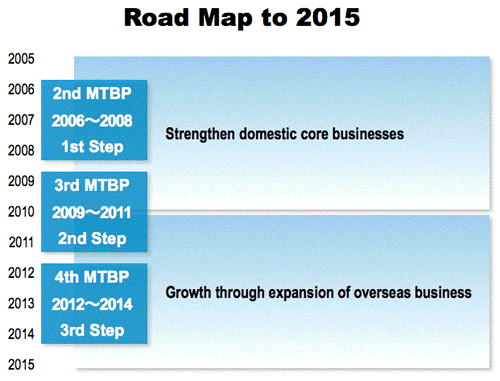 Road Map to 2015

2005
2006
2007
2008
2009
2010
2011
2012
2013
2014
2015

2nd MTBP
2006～2008
1st Step

3rd MTBP
2009～2011
2nd Step

4th MTBP
2012～2014
3rd Step

Strengthen domestic core businesses

Growth through expansion of overseas business